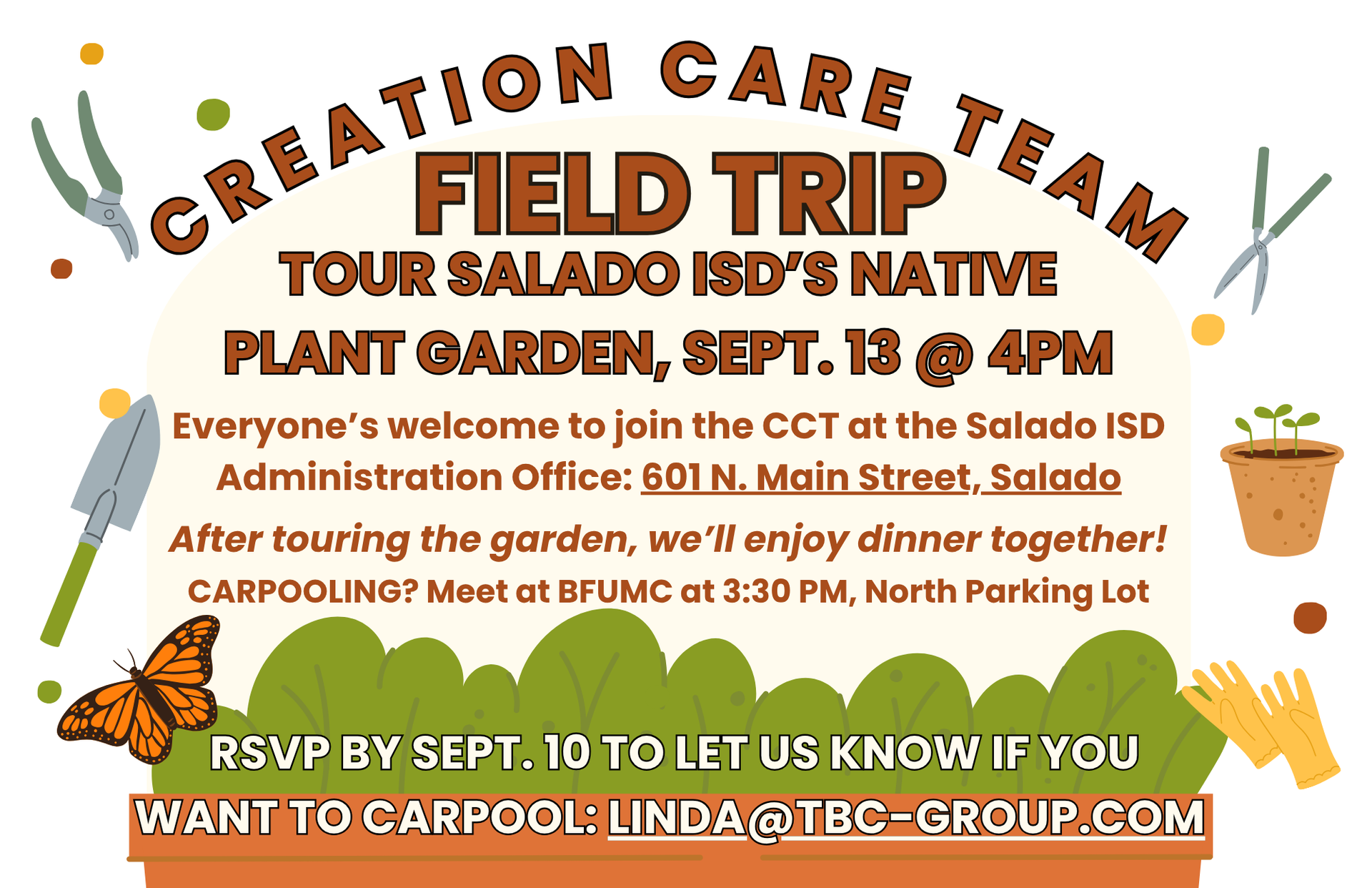 CREATION CARE TEAM
FIELD TRIP
TOUR SALADO ISD'S NATIVE PLANT GARDEN, SEPT. 13 @ 4PM

Everyone's welcome to join the CCT at the Salado ISD Administration Office: 601 N. Main Street, Salado

After touring the garden, we'll enjoy dinner together!

CARPOOLING? Meet at BFUMC at 3:30 PM, North Parking Lot

RSVP BY SEPT. 10 TO LET US KNOW IF YOU WANT TO CARPOOL: LINDA@TBC-GROUP.COM